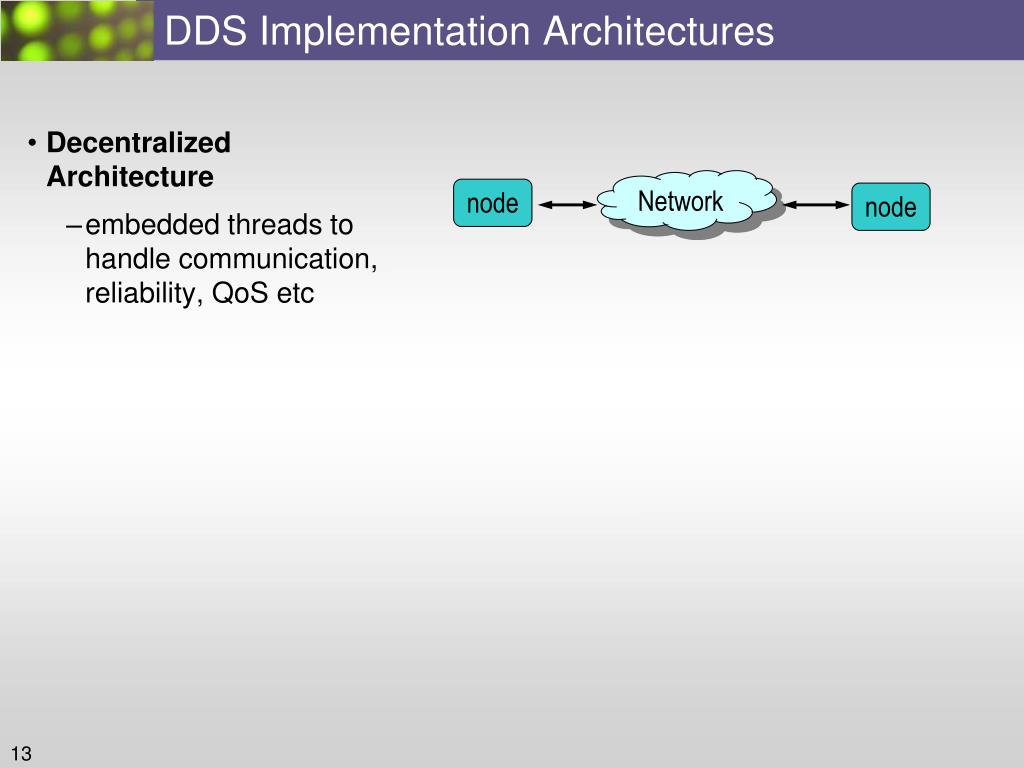 DDS Implementation Architectures

• Decentralized Architecture
– embedded threads to handle communication, reliability, QoS etc

node

Network

node

13